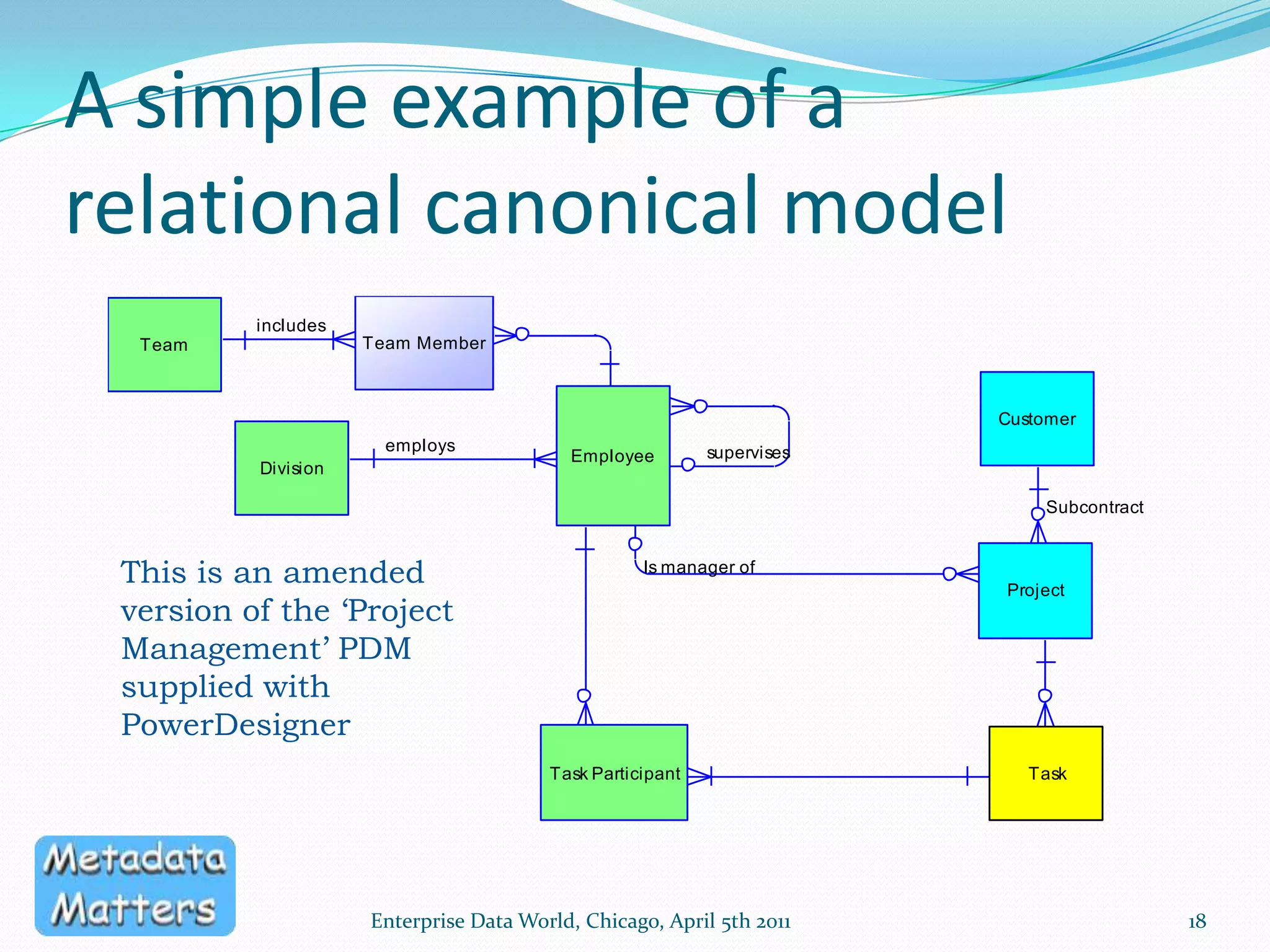 A simple example of a relational canonical model

Team

includes

Team Member

Division

employs

Employee

supervises

Customer

Subcontract

Is manager of

Project

Task Participant

Task

This is an amended version of the ‘Project Management’ PDM supplied with PowerDesigner

Metadata Matters

Enterprise Data World, Chicago, April 5th 2011

18